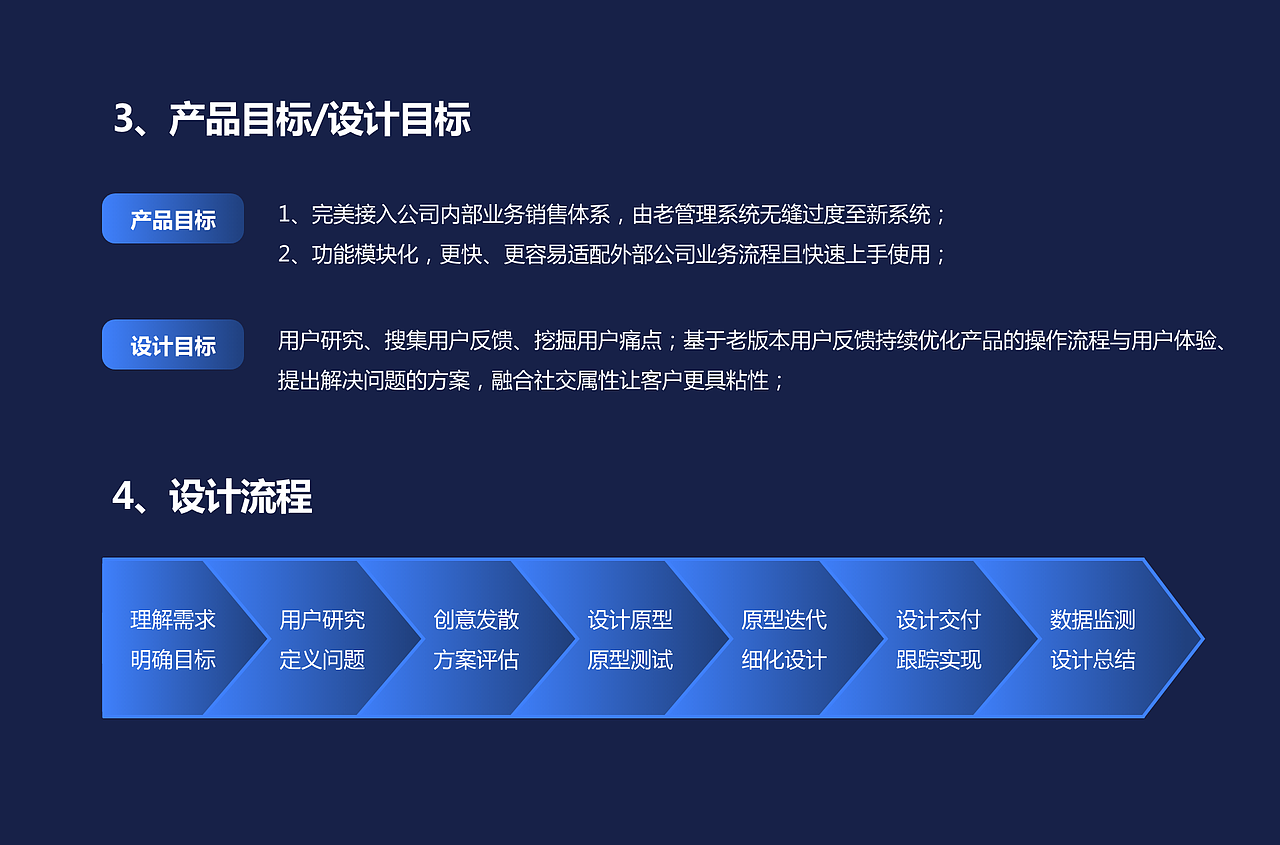 3、产品目标/设计目标

产品目标

1、完美接入公司内部业务销售体系，由老管理系统无缝过度至新系统；
2、功能模块化，更快、更容易适配外部公司业务流程且快速上手使用；

设计目标

用户研究、搜集用户反馈、挖掘用户痛点；基于老版本用户反馈持续优化产品的操作流程与用户体验、提出解决问题的方案，融合社交属性让客户更具粘性；

4、设计流程

理解需求
明确目标

用户研究
定义问题

创意发散
方案评估

设计原型
原型测试

原型迭代
细化设计

设计交付
跟踪实现

数据监测
设计总结